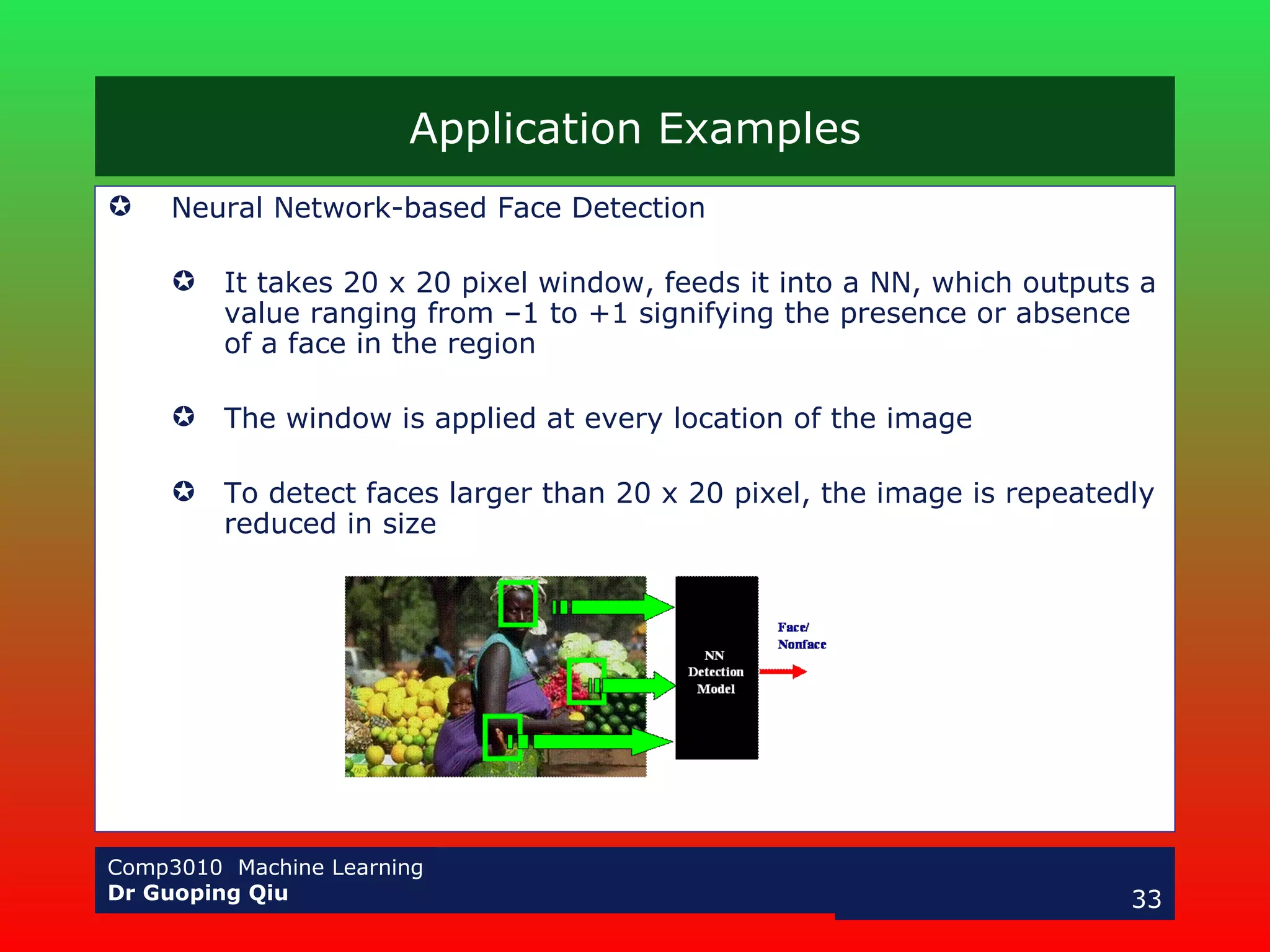 Application Examples

✪ Neural Network-based Face Detection

✪ It takes 20 x 20 pixel window, feeds it into a NN, which outputs a value ranging from –1 to +1 signifying the presence or absence of a face in the region

✪ The window is applied at every location of the image

✪ To detect faces larger than 20 x 20 pixel, the image is repeatedly reduced in size

NN Detection Model

Face/ Nonface

Comp3010 Machine Learning
Dr Guoping Qiu

33